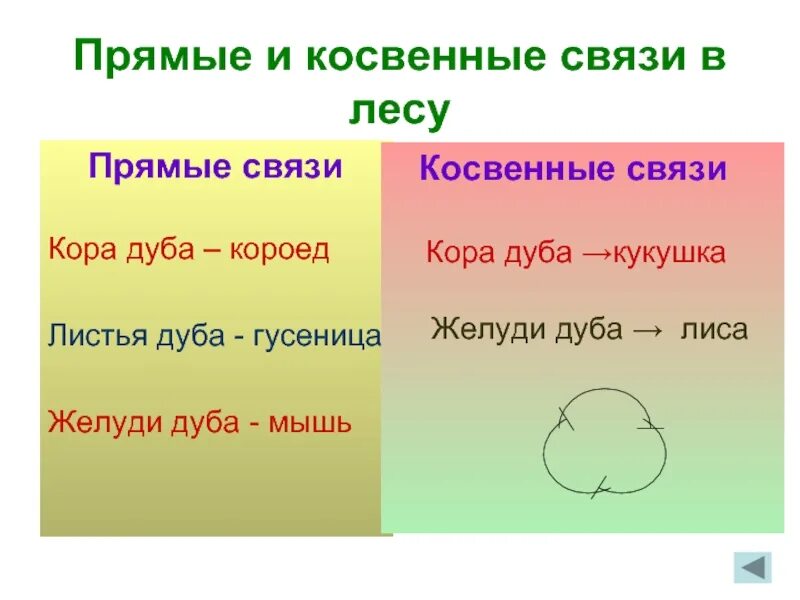 Прямые и косвенные связи в лесу

Прямые связи

Кора дуба – короед

Листья дуба - гусеница

Желуди дуба - мышь

Косвенные связи

Кора дуба →кукушка

Желуди дуба → лиса